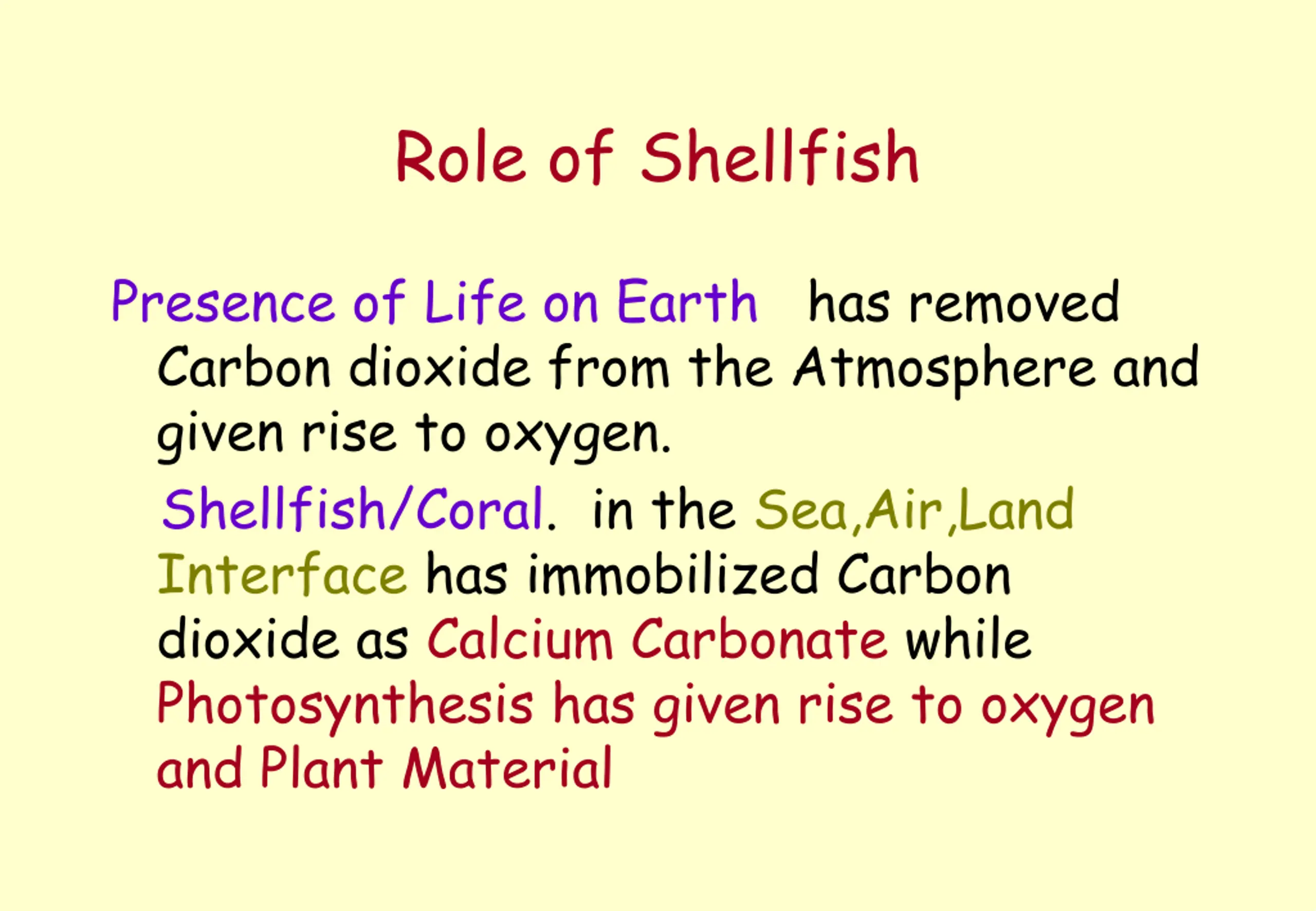 Role of Shellfish

Presence of Life on Earth has removed Carbon dioxide from the Atmosphere and given rise to oxygen.

Shellfish/Coral. in the Sea,Air,Land Interface has immobilized Carbon dioxide as Calcium Carbonate while Photosynthesis has given rise to oxygen and Plant Material